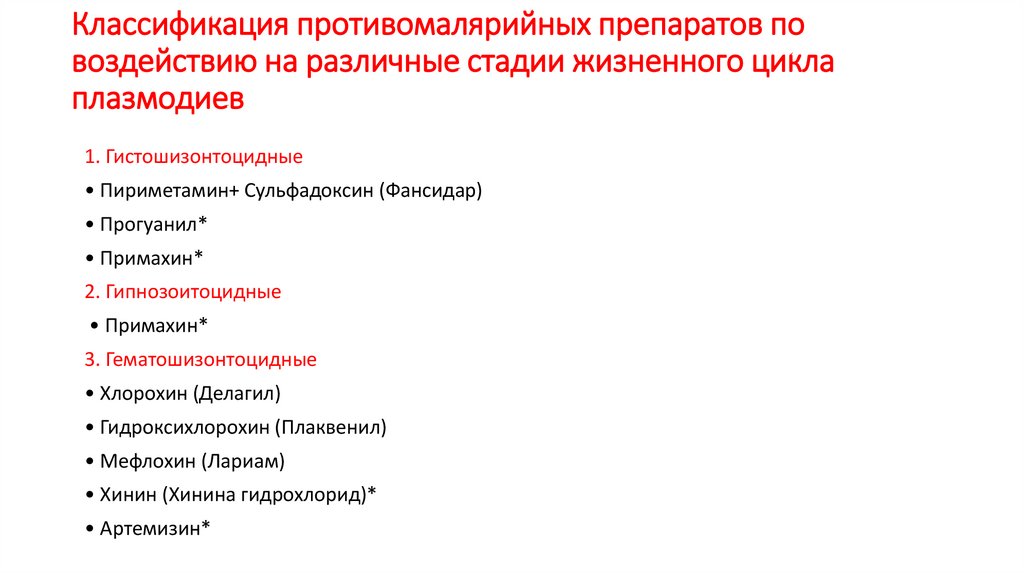 Классификация противомалярийных препаратов по воздействию на различные стадии жизненного цикла плазмодиев

1. Гистошизонтоцидные

• Пириметамин+ Сульфадоксин (Фансидар)

• Прогуанил*

• Примахин*

2. Гипнозоитоцидные

• Примахин*

3. Гематошизонтоцидные

• Хлорохин (Делагил)

• Гидроксихлорохин (Плаквенил)

• Мефлохин (Лариам)

• Хинин (Хинина гидрохлорид)*

• Артемизин*